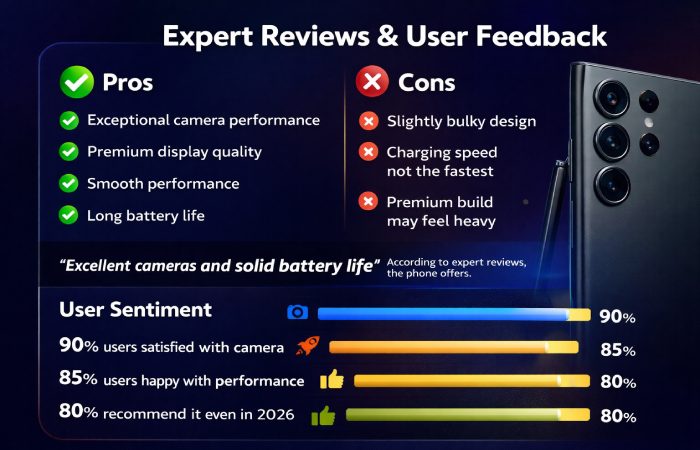 Expert Reviews & User Feedback

Pros

Exceptional camera performance

Premium display quality

Smooth performance

Long battery life

Cons

Slightly bulky design

Charging speed not the fastest

Premium build may feel heavy

"Excellent cameras and solid battery life" According to expert reviews, the phone offers.

User Sentiment

90%

90% users satisfied with camera

85%

85% users happy with performance

80%

80% recommend it even in 2026

80%